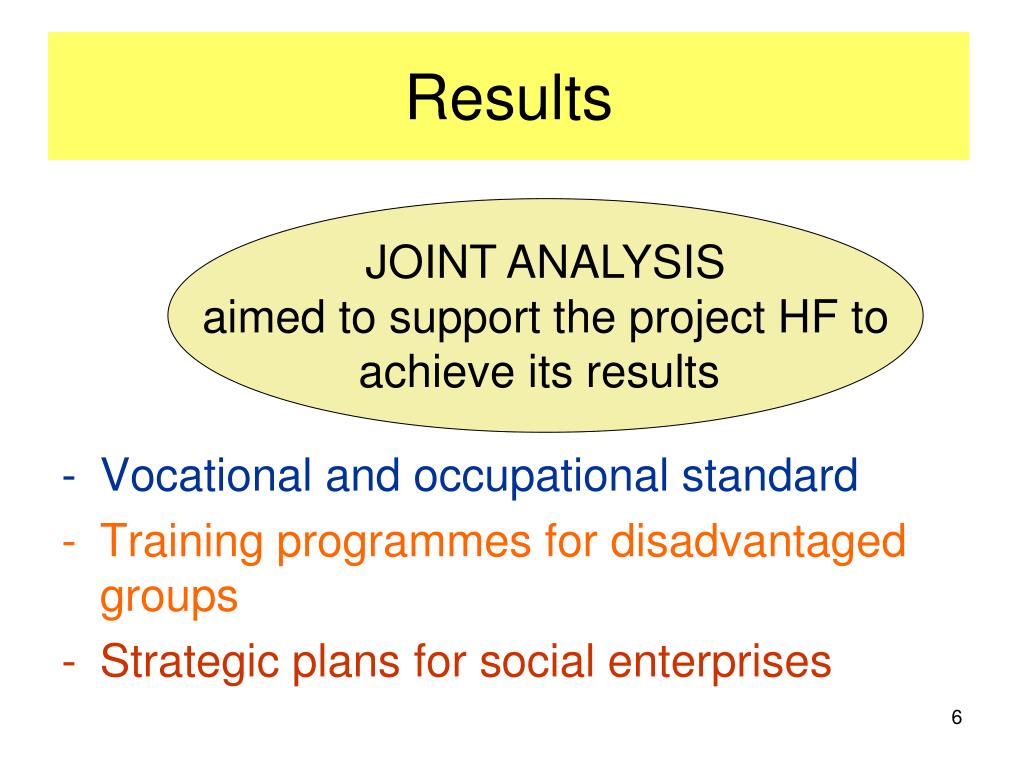 Results

JOINT ANALYSIS
aimed to support the project HF to achieve its results

- Vocational and occupational standard
- Training programmes for disadvantaged groups
- Strategic plans for social enterprises

6